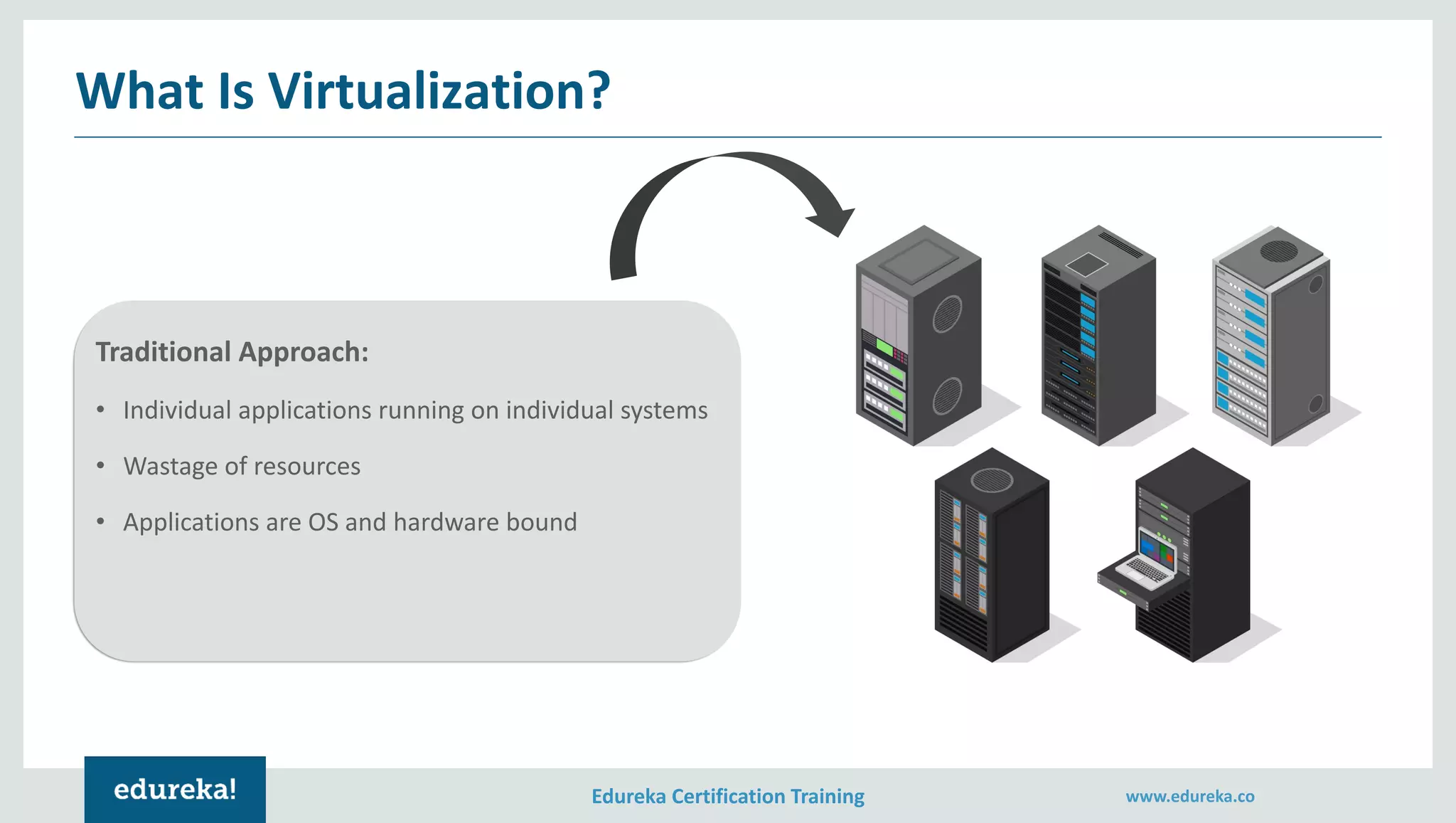 What Is Virtualization?

Traditional Approach:

• Individual applications running on individual systems

• Wastage of resources

• Applications are OS and hardware bound

edureka!

Edureka Certification Training

www.edureka.co